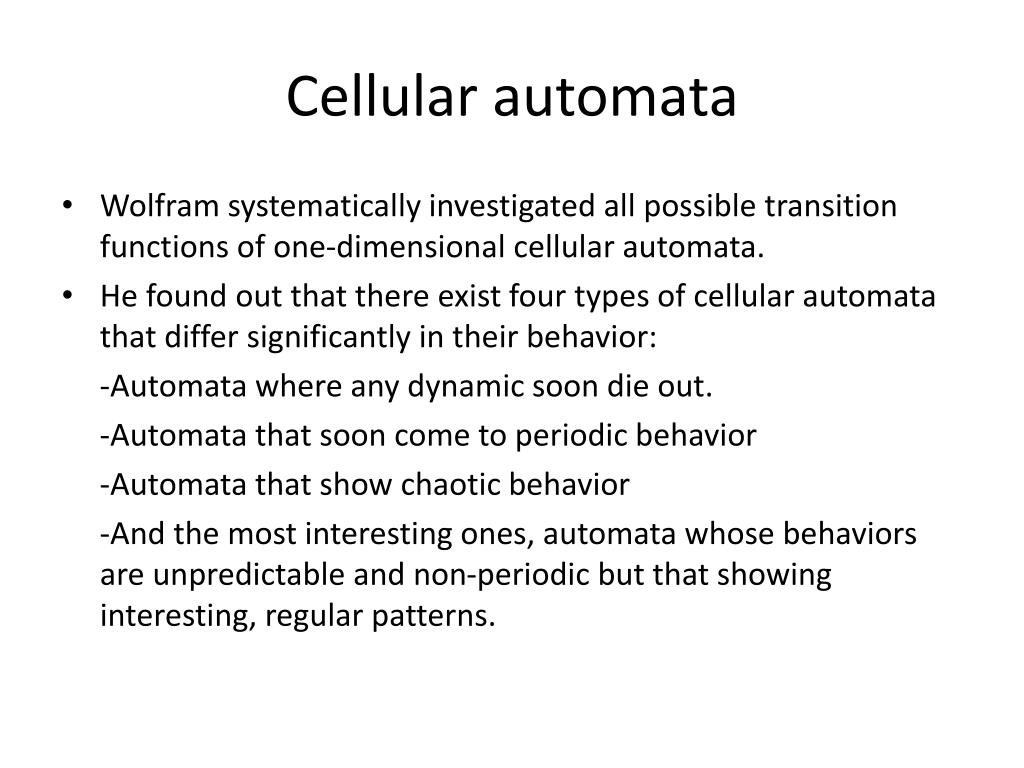 Cellular automata

• Wolfram systematically investigated all possible transition functions of one-dimensional cellular automata.
• He found out that there exist four types of cellular automata that differ significantly in their behavior:

-Automata where any dynamic soon die out.

-Automata that soon come to periodic behavior

-Automata that show chaotic behavior

-And the most interesting ones, automata whose behaviors are unpredictable and non-periodic but that showing interesting, regular patterns.